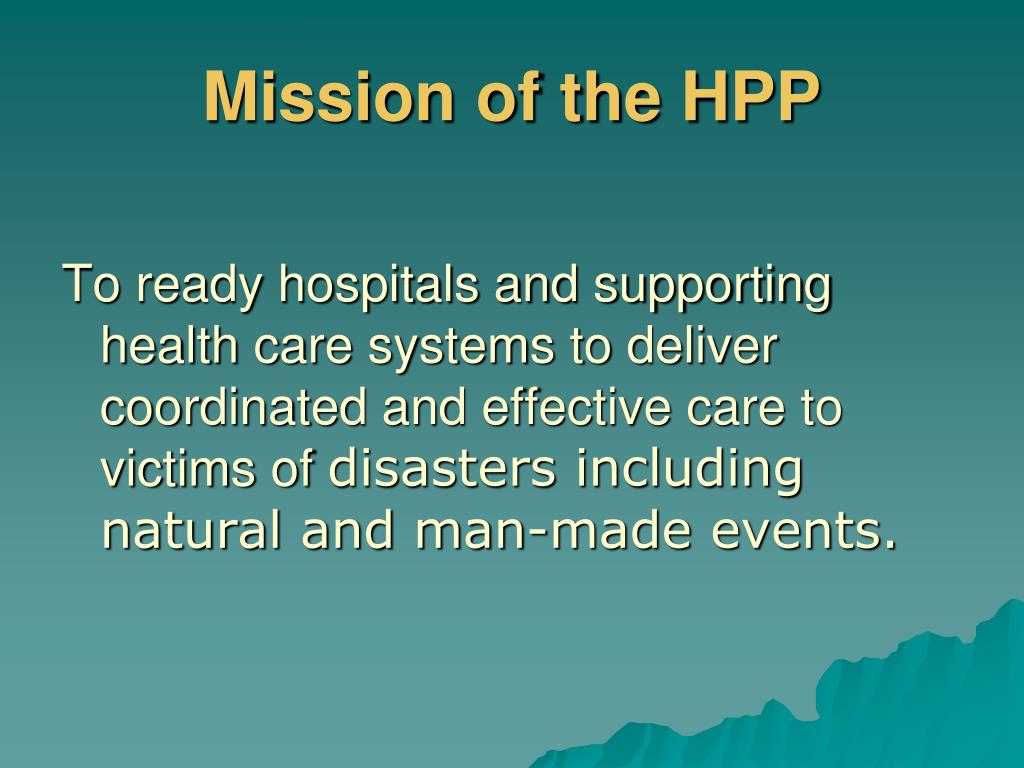 Mission of the HPP

To ready hospitals and supporting health care systems to deliver coordinated and effective care to victims of disasters including natural and man-made events.